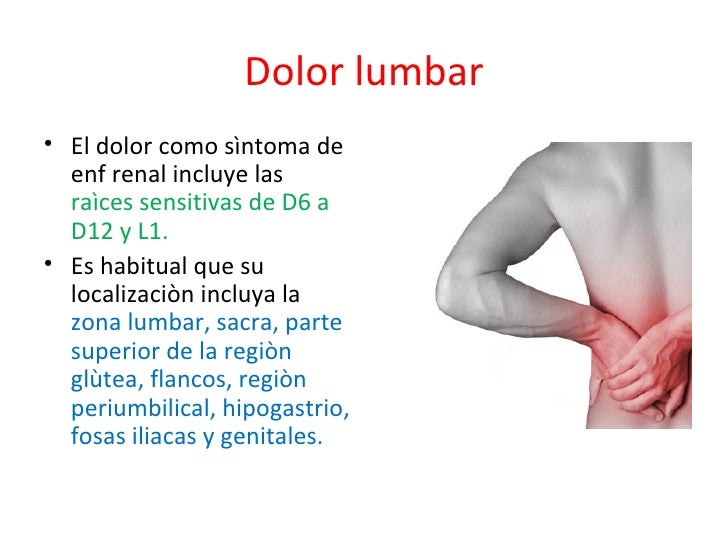 Dolor lumbar

• El dolor como sìntoma de enf renal incluye las raìces sensitivas de D6 a D12 y L1.

• Es habitual que su localizaciòn incluya la zona lumbar, sacra, parte superior de la regiòn glùtea, flancos, regiòn periumbilical, hipogastrio, fosas iliacas y genitales.